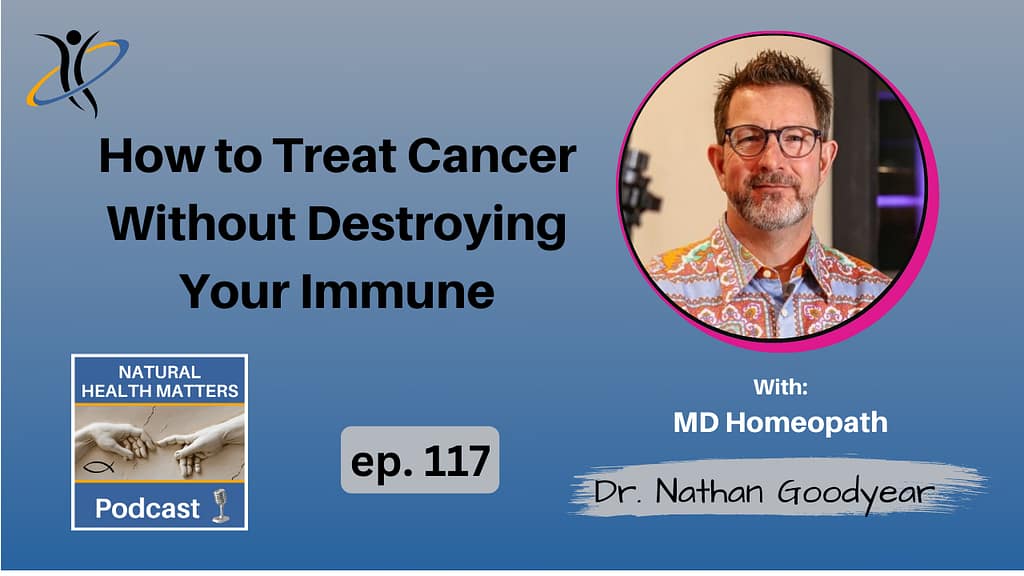 How to Treat Cancer Without Destroying Your Immune

NATURAL HEALTH MATTERS

Podcast

ep. 117

With:
MD Homeopath

Dr. Nathan Goodyear